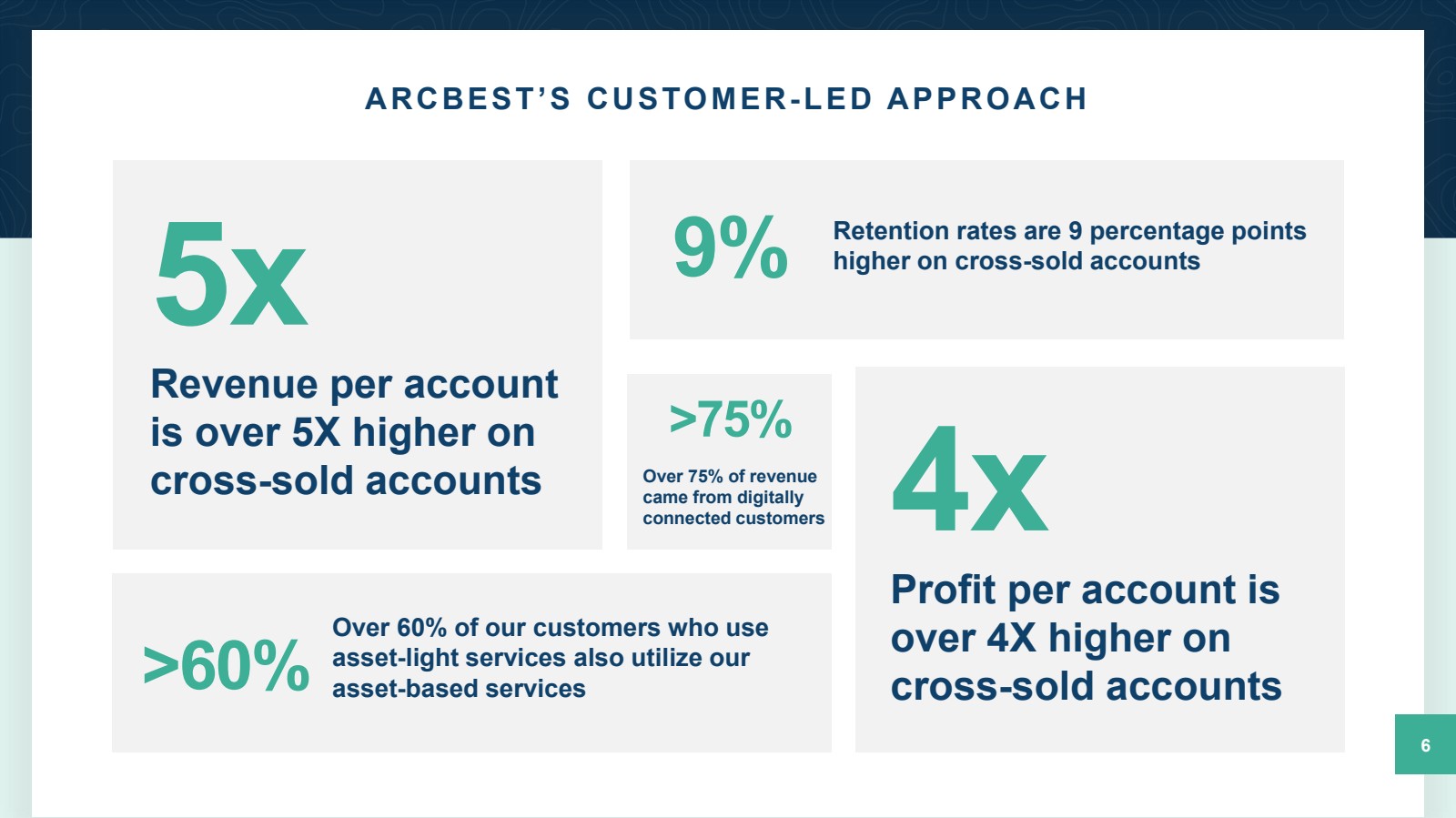 ARCBEST'S CUSTOMER-LED APPROACH

5x

Revenue per account is over 5X higher on cross-sold accounts

9%

Retention rates are 9 percentage points higher on cross-sold accounts

>75%

Over 75% of revenue came from digitally connected customers

4x

Profit per account is over 4X higher on cross-sold accounts

>60%

Over 60% of our customers who use asset-light services also utilize our asset-based services

6